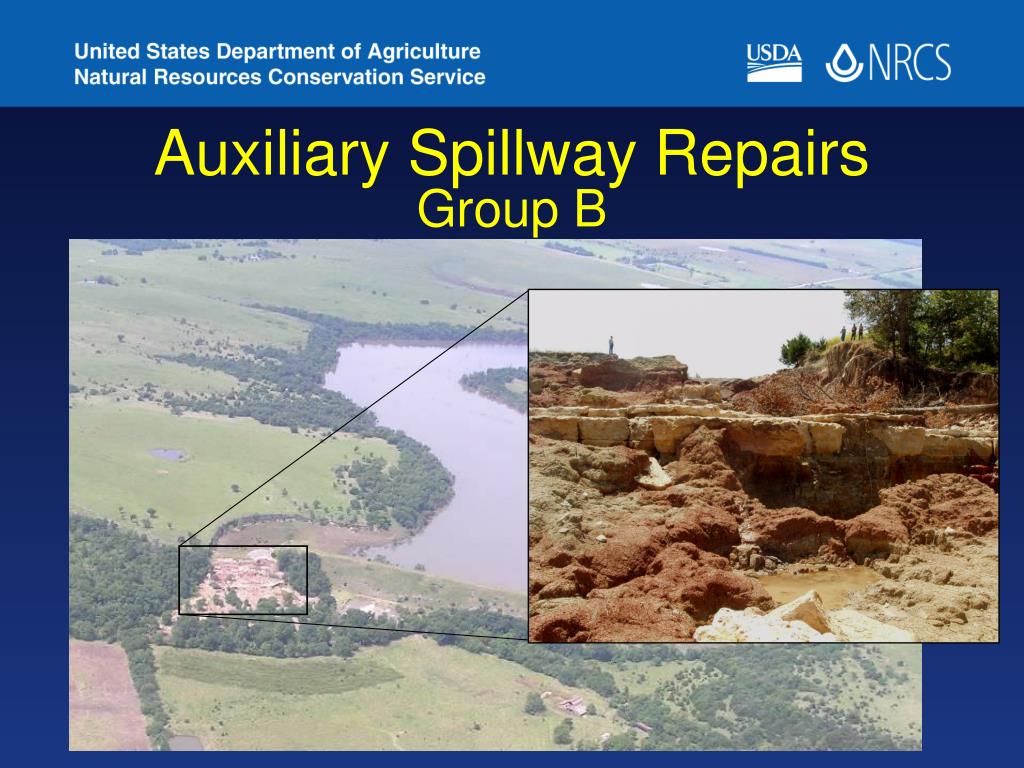 United States Department of Agriculture
Natural Resources Conservation Service

USDA NRCS

Auxiliary Spillway Repairs
Group B